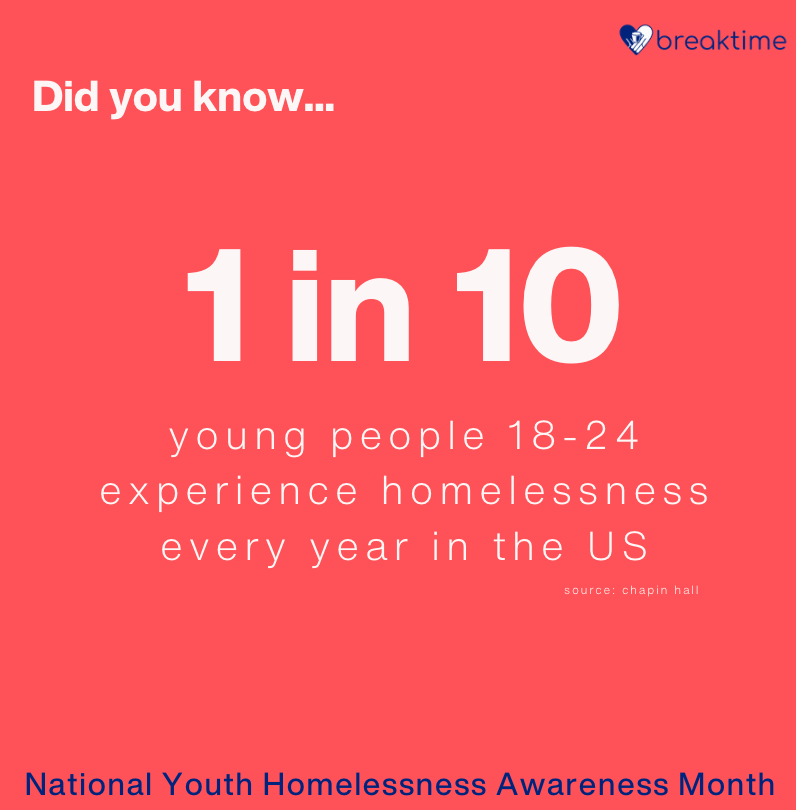 breaktime

Did you know...

1 in 10

young people 18-24 experience homelessness every year in the US

source: chapin hall

National Youth Homelessness Awareness Month